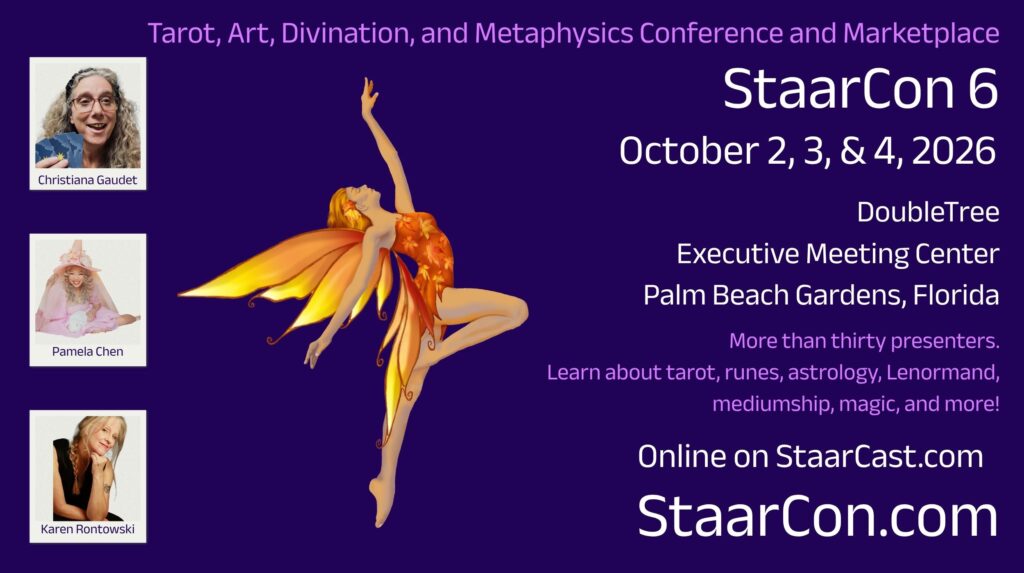 Tarot, Art, Divination, and Metaphysics Conference and Marketplace

Christiana Gaudet

Pamela Chen

Karen Rontowski

StaarCon 6

October 2, 3, & 4, 2026

DoubleTree

Executive Meeting Center

Palm Beach Gardens, Florida

More than thirty presenters.

Learn about tarot, runes, astrology, Lenormand, mediumship, magic, and more!

Online on StaarCast.com

StaarCon.com